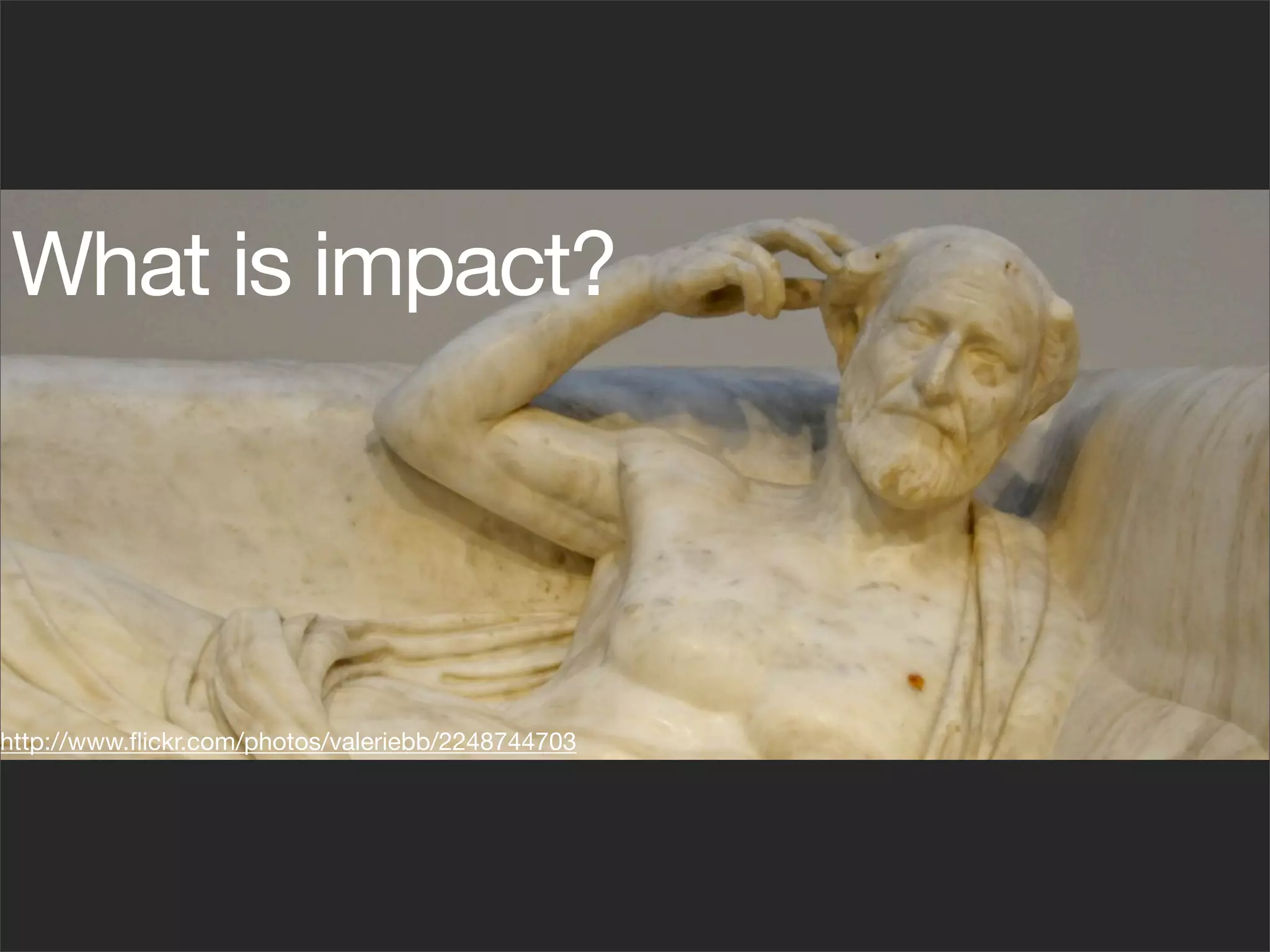 What is impact?

http://www.flickr.com/photos/valeriebb/2248744703